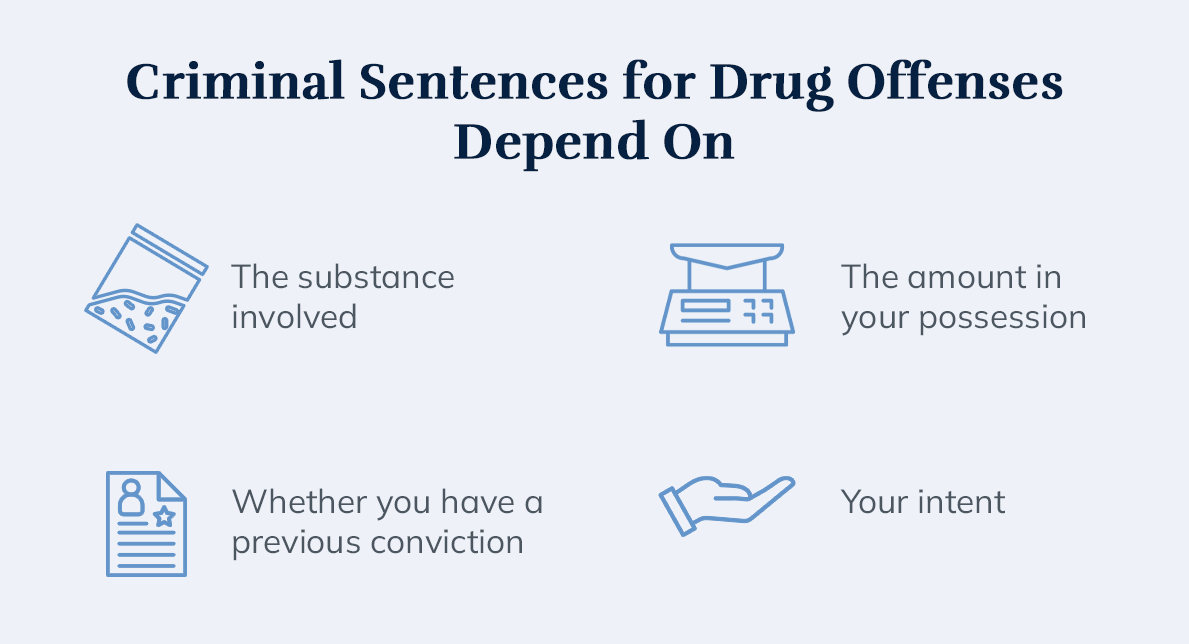 Criminal Sentences for Drug Offenses Depend On

The substance involved

The amount in your possession

Whether you have a previous conviction

Your intent